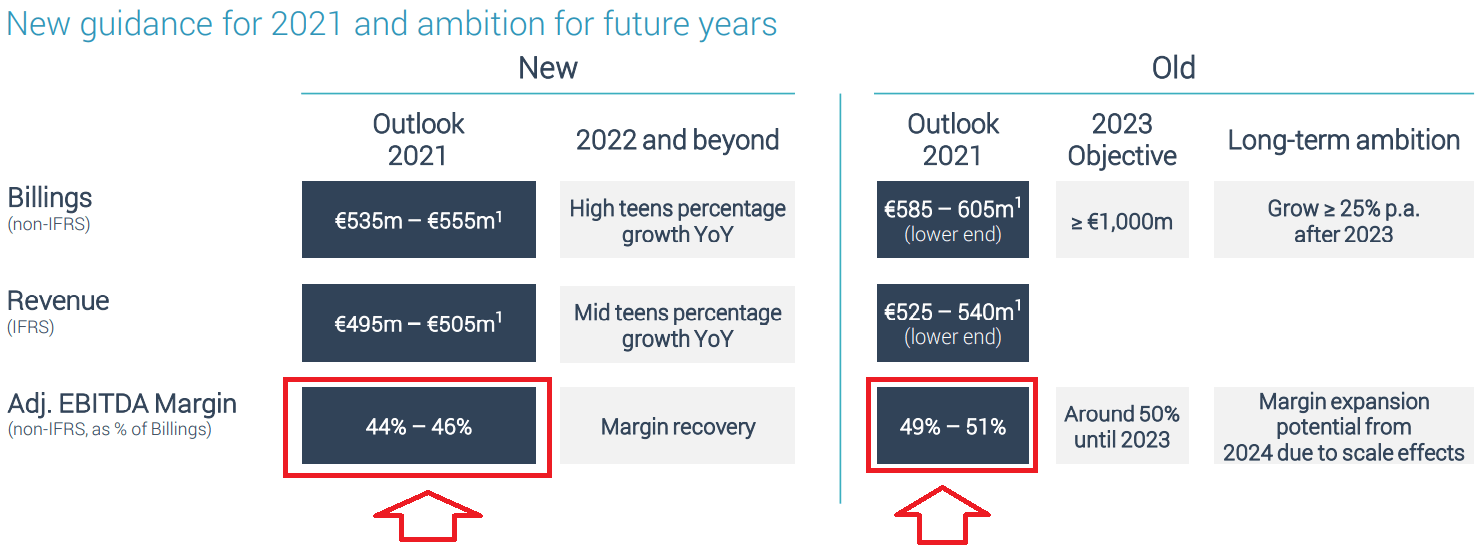 New guidance for 2021 and ambition for future years

| | New | | Old | | |
|---|---|---|---|---|---|
| | Outlook 2021 | 2022 and beyond | Outlook 2021 | 2023 Objective | Long-term ambition |
| Billings (non-IFRS) | €535m – €555m$^1$ | High teens percentage growth YoY | €585 – 605m$^1$ (lower end) | ≥ €1,000m | Grow ≥ 25% p.a. after 2023 |
| Revenue (IFRS) | €495m – €505m$^1$ | Mid teens percentage growth YoY | €525 – 540m$^1$ (lower end) | | |
| Adj. EBITDA Margin (non-IFRS, as % of Billings) | 44% – 46% | Margin recovery | 49% – 51% | Around 50% until 2023 | Margin expansion potential from 2024 due to scale effects |